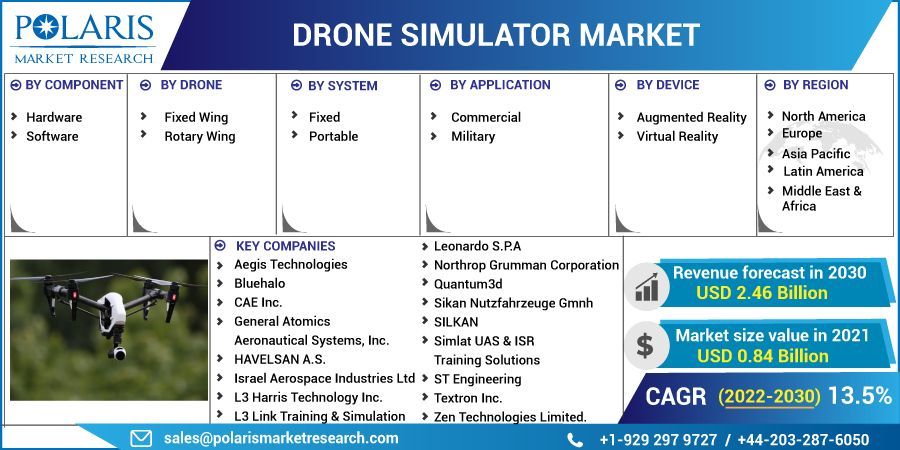 POLARIS
MARKET RESEARCH

DRONE SIMULATOR MARKET

BY COMPONENT
Hardware
Software

BY DRONE
Fixed Wing
Rotary Wing

BY SYSTEM
Fixed
Portable

BY APPLICATION
Commercial
Military

BY DEVICE
Augmented Reality
Virtual Reality

BY REGION
North America
Europe
Asia Pacific
Latin America
Middle East & Africa

KEY COMPANIES
Aegis Technologies
Bluehalo
CAE Inc.
General Atomics Aeronautical Systems, Inc.
HAVELSAN A.S.
Israel Aerospace Industries Ltd
L3 Harris Technology Inc.
L3 Link Training & Simulation
Leonardo S.P.A
Northrop Grumman Corporation
Quantum3d
Sikan Nutzfahrzeuge Gmnh
SILKAN
Simlat UAS & ISR Training Solutions
ST Engineering
Textron Inc.
Zen Technologies Limited.

Revenue forecast in 2030
USD 2.46 Billion

Market size value in 2021
USD 0.84 Billion

CAGR (2022-2030) 13.5%

sales@polarismarketresearch.com
+1-929 297 9727 / +44-203-287-6050